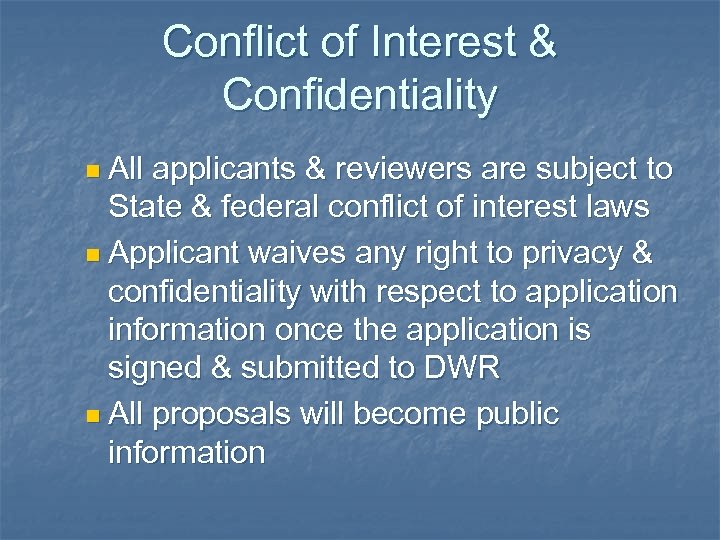 Conflict of Interest & Confidentiality

- All applicants & reviewers are subject to State & federal conflict of interest laws
- Applicant waives any right to privacy & confidentiality with respect to application information once the application is signed & submitted to DWR
- All proposals will become public information